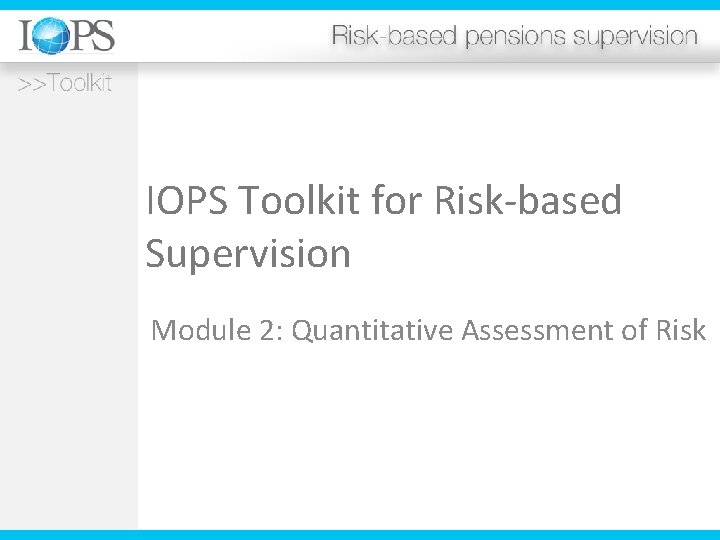 IOPS

Risk-based pensions supervision

>>Toolkit

IOPS Toolkit for Risk-based Supervision

Module 2: Quantitative Assessment of Risk